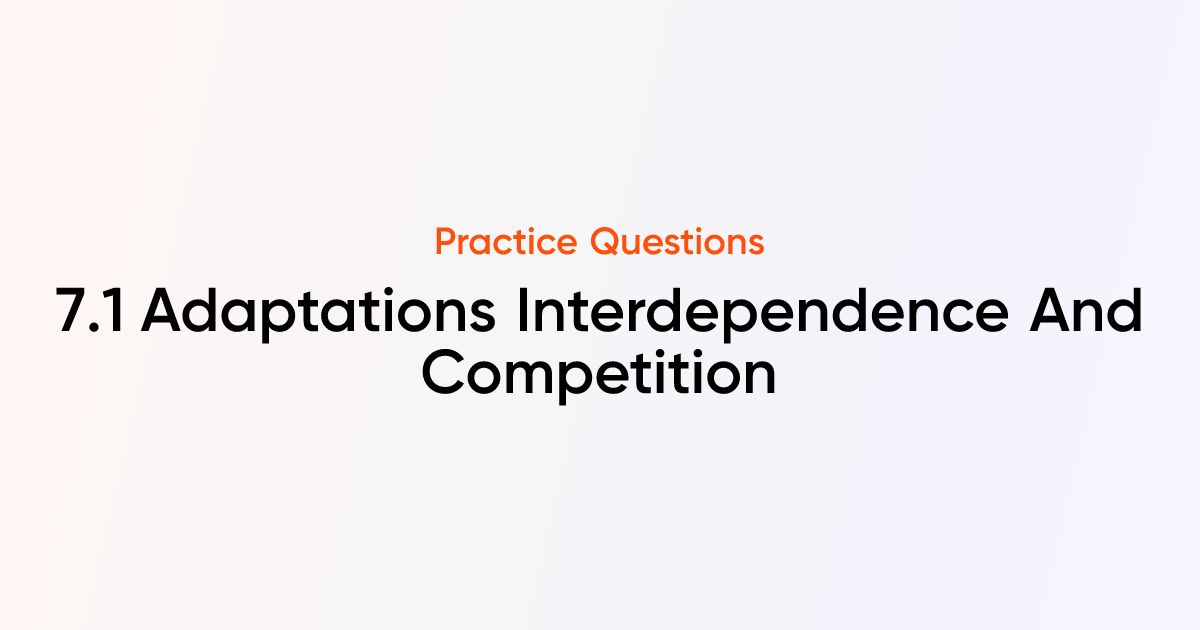 Practice Questions

7.1 Adaptations Interdependence And Competition